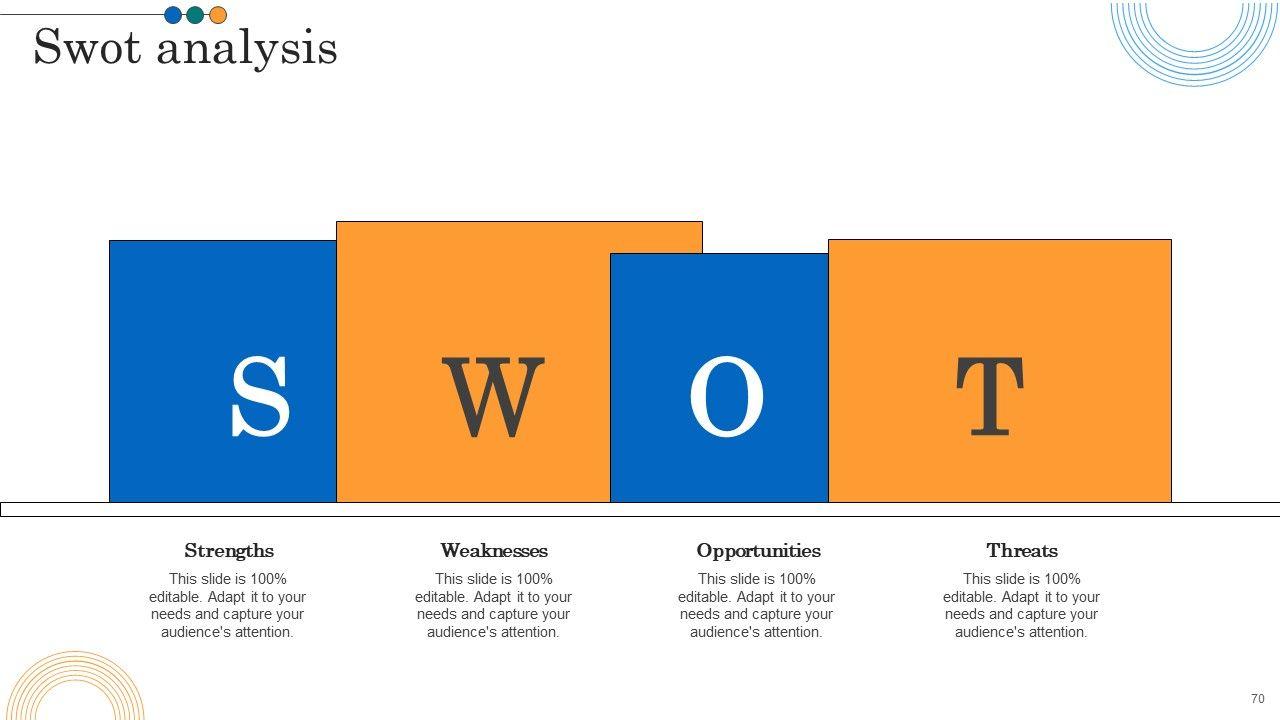 Swot analysis

S

W

O

T

Strengths

This slide is 100% editable. Adapt it to your needs and capture your audience's attention.

Weaknesses

This slide is 100% editable. Adapt it to your needs and capture your audience's attention.

Opportunities

This slide is 100% editable. Adapt it to your needs and capture your audience's attention.

Threats

This slide is 100% editable. Adapt it to your needs and capture your audience's attention.

70